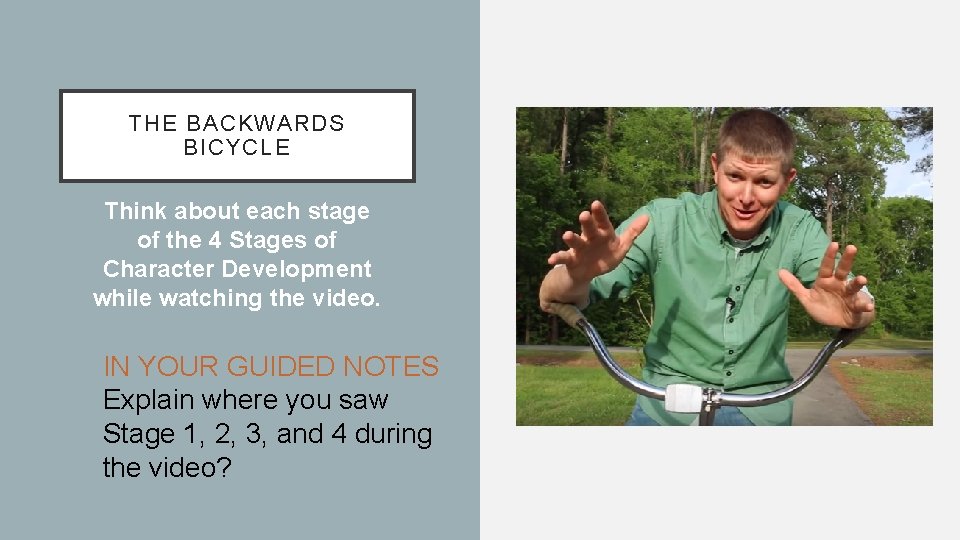 THE BACKWARDS BICYCLE

Think about each stage of the 4 Stages of Character Development while watching the video.

IN YOUR GUIDED NOTES
Explain where you saw Stage 1, 2, 3, and 4 during the video?